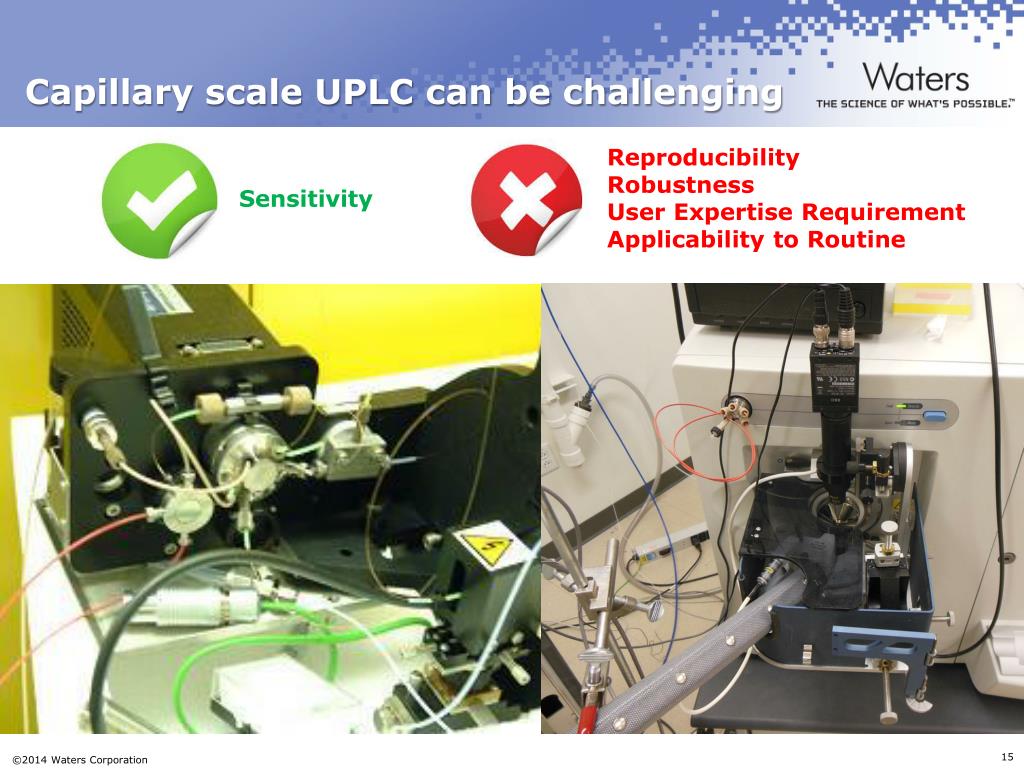 Capillary scale UPLC can be challenging

Waters
THE SCIENCE OF WHAT'S POSSIBLE.™

Sensitivity

Reproducibility
Robustness
User Expertise Requirement
Applicability to Routine

©2014 Waters Corporation

15